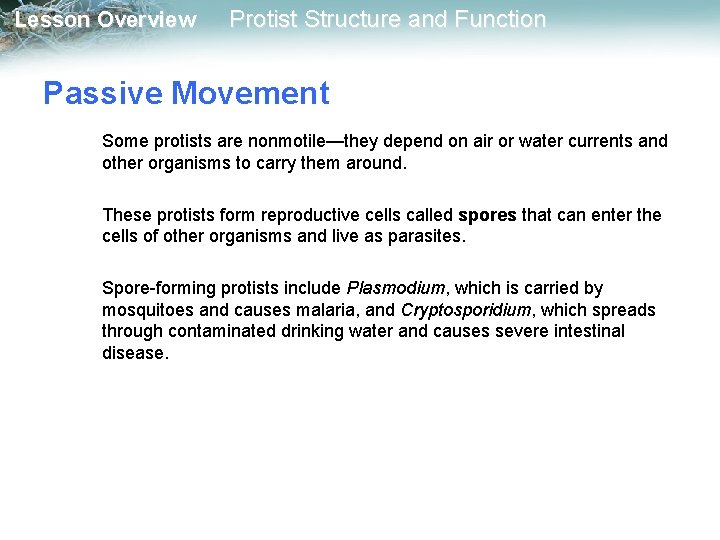 Lesson Overview Protist Structure and Function

Passive Movement

Some protists are nonmotile—they depend on air or water currents and other organisms to carry them around.

These protists form reproductive cells called spores that can enter the cells of other organisms and live as parasites.

Spore-forming protists include Plasmodium, which is carried by mosquitoes and causes malaria, and Cryptosporidium, which spreads through contaminated drinking water and causes severe intestinal disease.